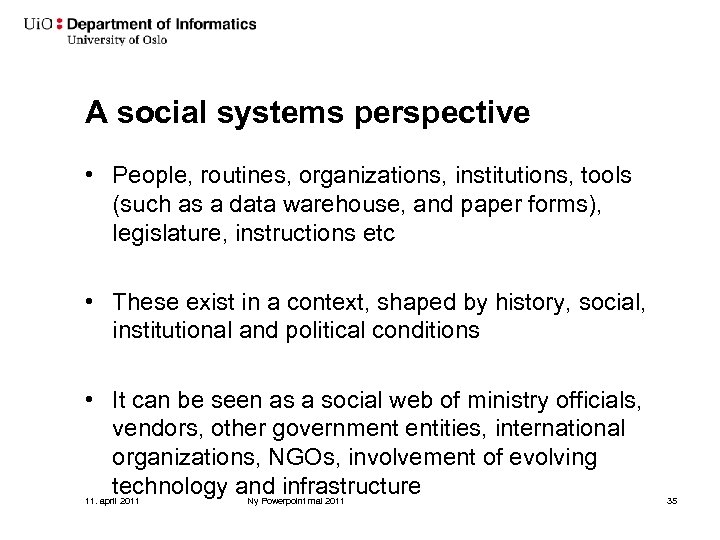 UiO : Department of Informatics
University of Oslo

A social systems perspective

• People, routines, organizations, institutions, tools (such as a data warehouse, and paper forms), legislature, instructions etc

• These exist in a context, shaped by history, social, institutional and political conditions

• It can be seen as a social web of ministry officials, vendors, other government entities, international organizations, NGOs, involvement of evolving technology and infrastructure

11. april 2011 Ny Powerpoint mal 2011 35